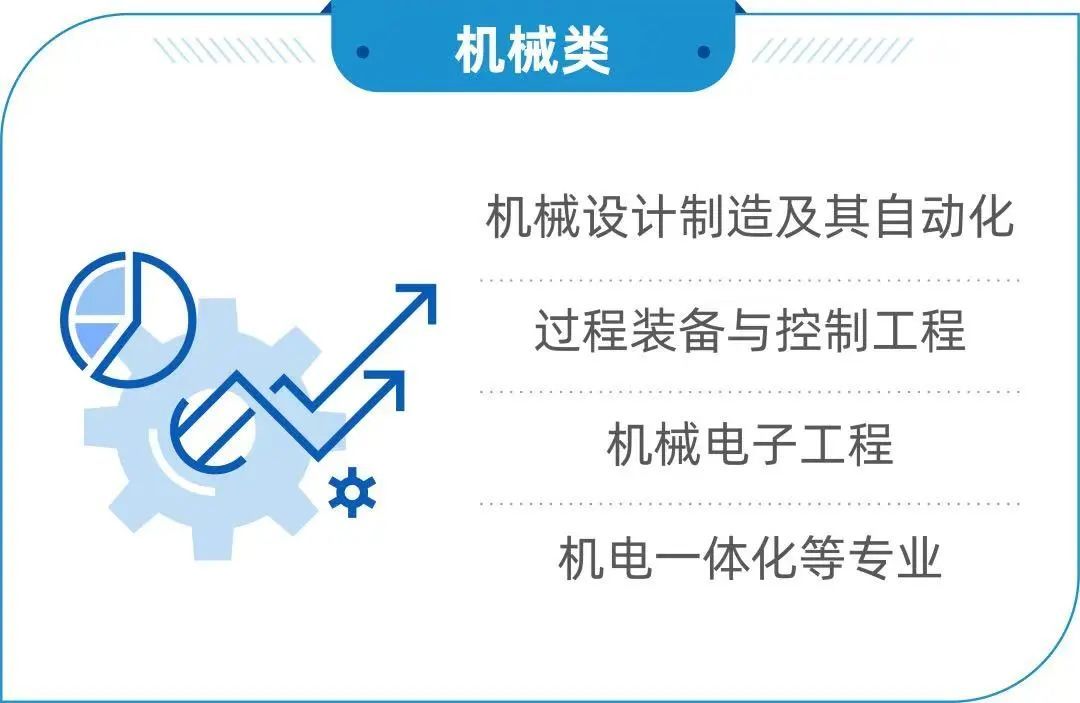 机械类

机械设计制造及其自动化

过程装备与控制工程

机械电子工程

机电一体化等专业